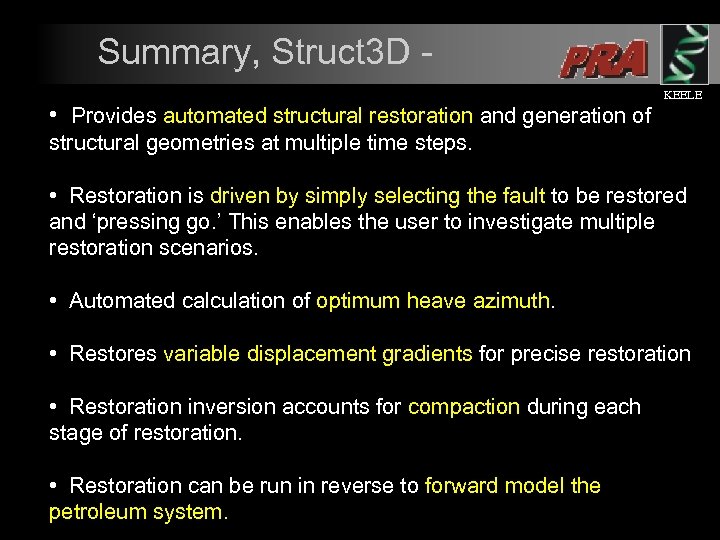 Summary, Struct3D -

PRA

KEELE

• Provides automated structural restoration and generation of structural geometries at multiple time steps.

• Restoration is driven by simply selecting the fault to be restored and ‘pressing go.’ This enables the user to investigate multiple restoration scenarios.

• Automated calculation of optimum heave azimuth.

• Restores variable displacement gradients for precise restoration

• Restoration inversion accounts for compaction during each stage of restoration.

• Restoration can be run in reverse to forward model the petroleum system.